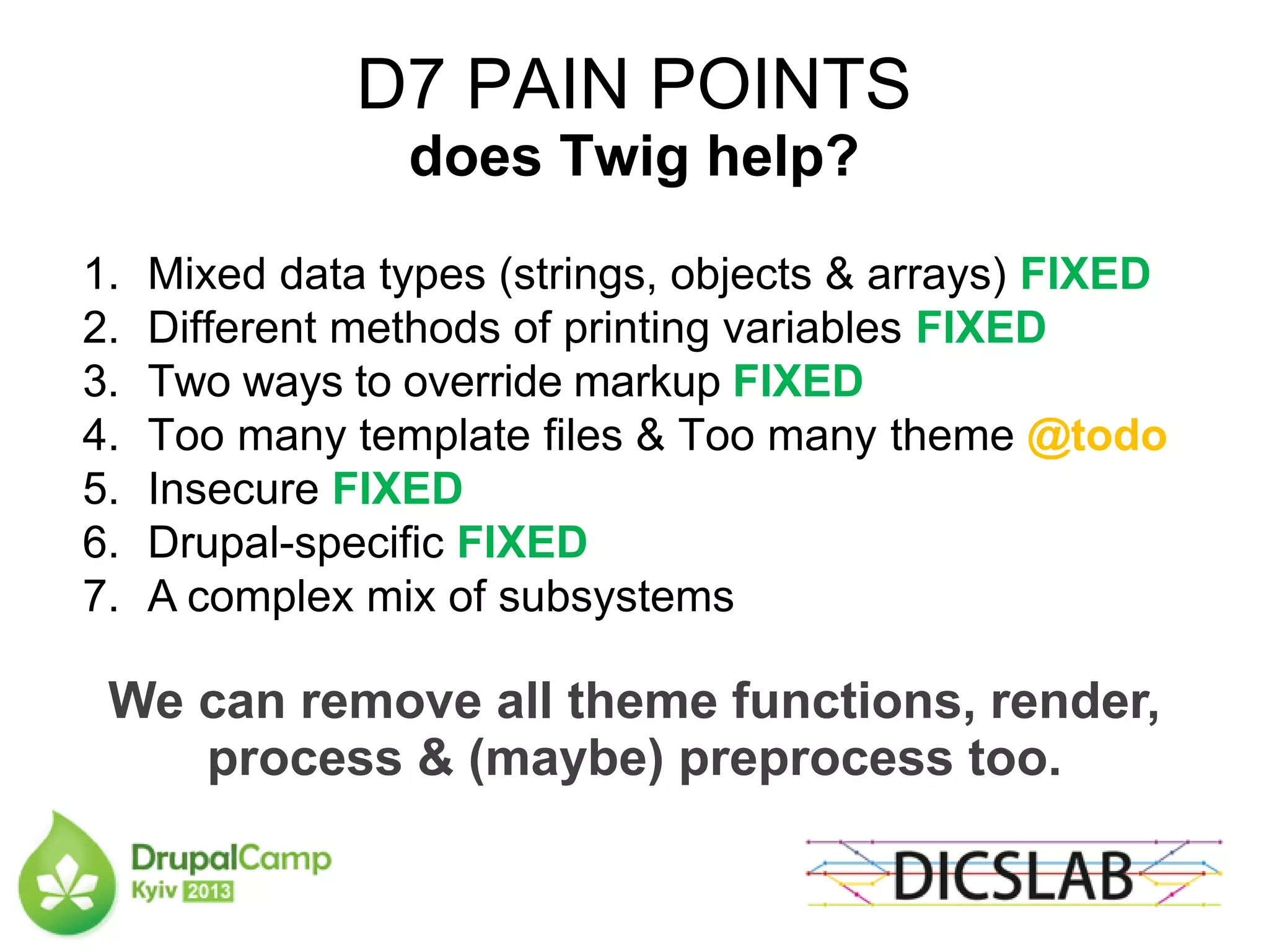 D7 PAIN POINTS
does Twig help?

1. Mixed data types (strings, objects & arrays) FIXED
2. Different methods of printing variables FIXED
3. Two ways to override markup FIXED
4. Too many template files & Too many theme @todo
5. Insecure FIXED
6. Drupal-specific FIXED
7. A complex mix of subsystems

We can remove all theme functions, render, process & (maybe) preprocess too.

DrupalCamp Kyiv 2013

DICSLAB